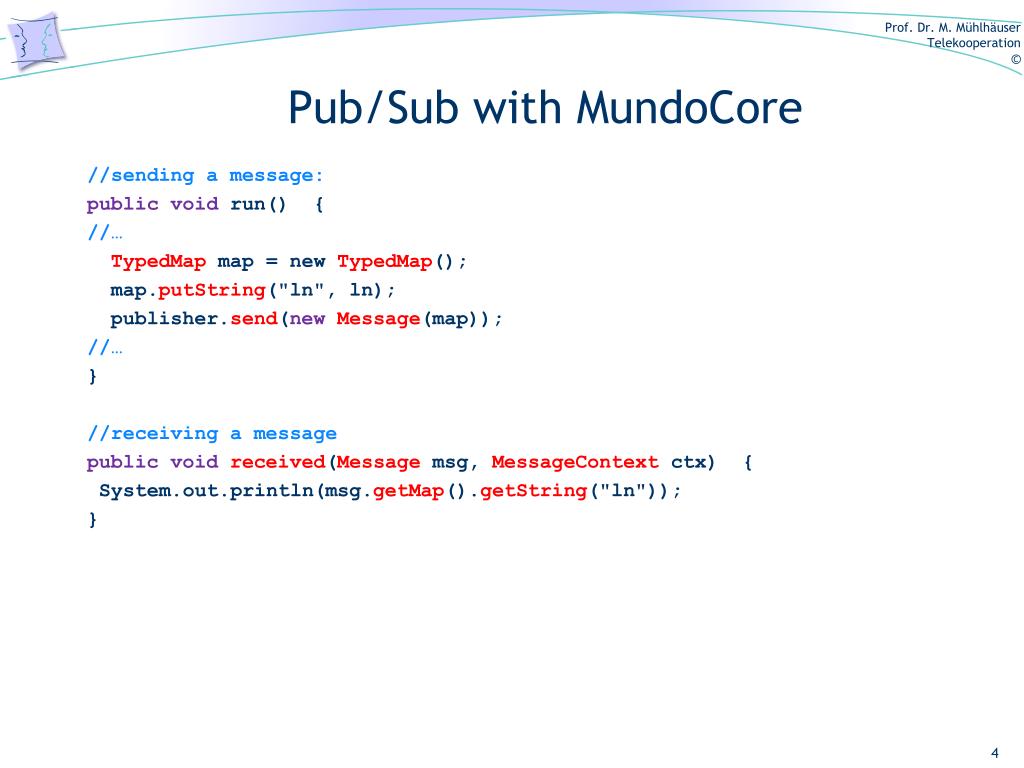 Prof. Dr. M. Mühlhäuser
Telekooperation
©

Pub/Sub with MundoCore

//sending a message:
public void run() {
//…
TypedMap map = new TypedMap();
map.putString("ln", ln);
publisher.send(new Message(map));
//…
}

//receiving a message
public void received(Message msg, MessageContext ctx) {
System.out.println(msg.getMap().getString("ln"));
}

4